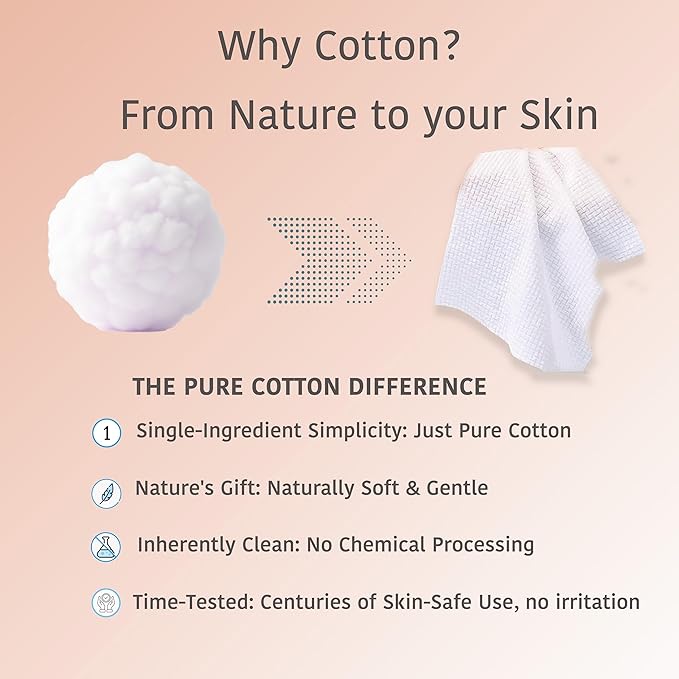 Why Cotton?

From Nature to your Skin

THE PURE COTTON DIFFERENCE

1 Single-Ingredient Simplicity: Just Pure Cotton

Nature's Gift: Naturally Soft & Gentle

Inherently Clean: No Chemical Processing

Time-Tested: Centuries of Skin-Safe Use, no irritation